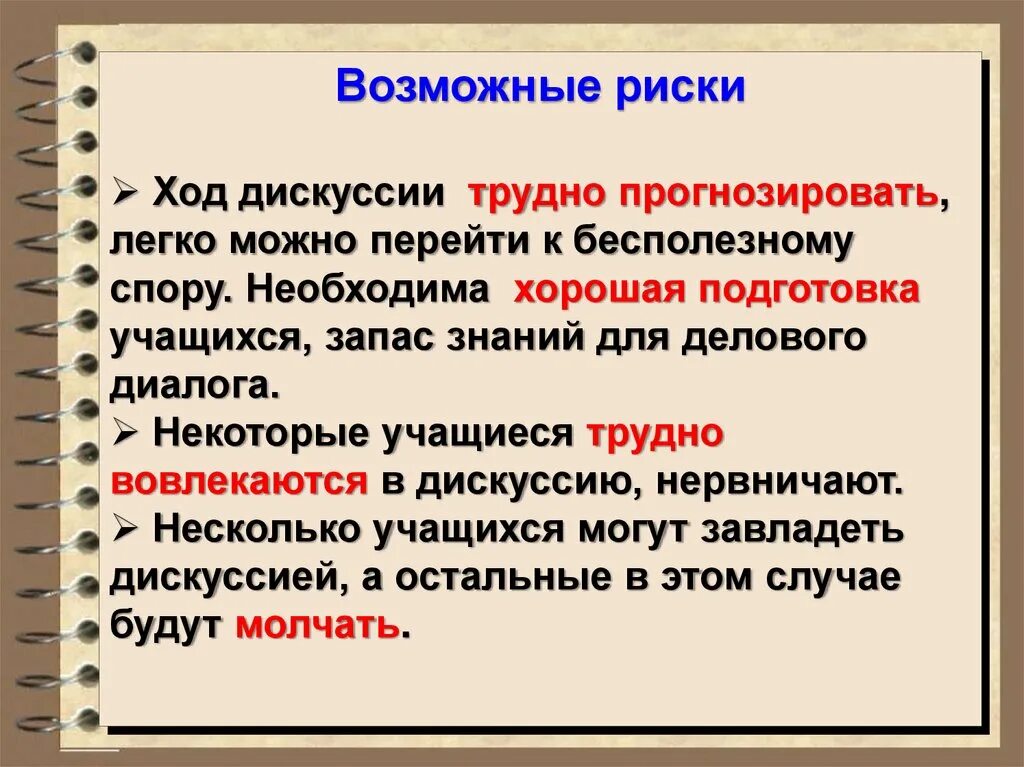 Возможные риски

➢ Ход дискуссии трудно прогнозировать, легко можно перейти к бесполезному спору. Необходима хорошая подготовка учащихся, запас знаний для делового диалога.
➢ Некоторые учащиеся трудно вовлекаются в дискуссию, нервничают.
➢ Несколько учащихся могут завладеть дискуссией, а остальные в этом случае будут молчать.